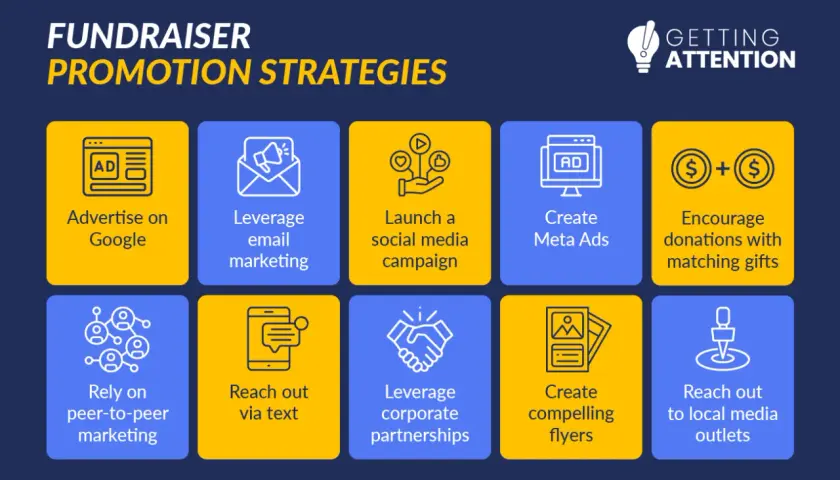 FUNDRAISER
PROMOTION STRATEGIES

GETTING
ATTENTION

AD

Advertise on Google

Leverage email marketing

Launch a social media campaign

AD

Create Meta Ads

$ + $

Encourage donations with matching gifts

Rely on peer-to-peer marketing

Reach out via text

Leverage corporate partnerships

Create compelling flyers

Reach out to local media outlets